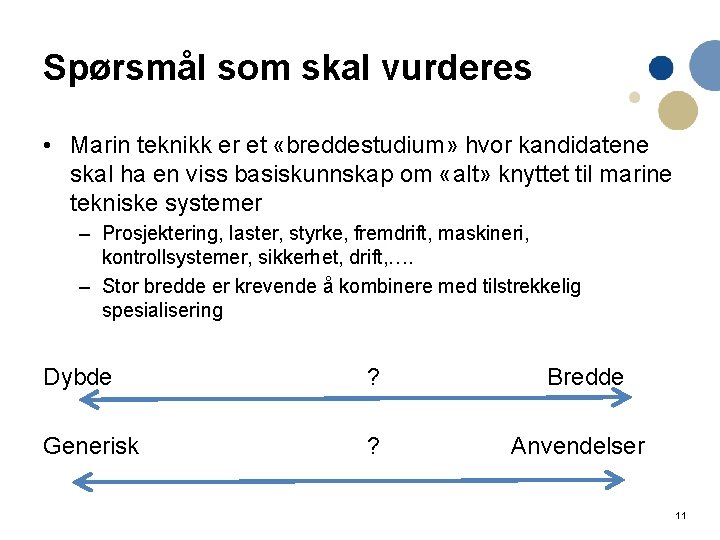 Spørsmål som skal vurderes

• Marin teknikk er et «breddestudium» hvor kandidatene skal ha en viss basiskunnskap om «alt» knyttet til marine tekniske systemer
– Prosjektering, laster, styrke, fremdrift, maskineri, kontrollsystemer, sikkerhet, drift,….
– Stor bredde er krevende å kombinere med tilstrekkelig spesialisering

Dybde ? Bredde

Generisk ? Anvendelser

11